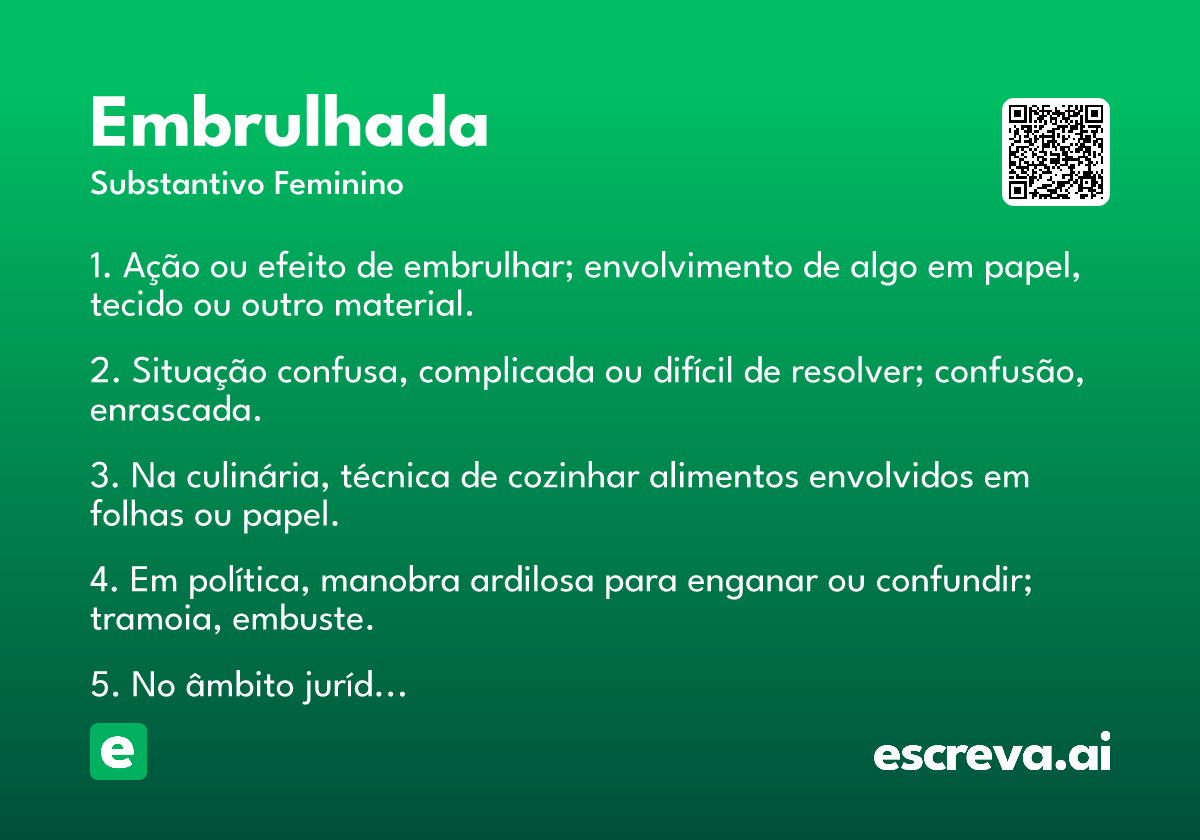 Embrulhada
Substantivo Feminino

1. Ação ou efeito de embrulhar; envolvimento de algo em papel, tecido ou outro material.

2. Situação confusa, complicada ou difícil de resolver; confusão, enrascada.

3. Na culinária, técnica de cozinhar alimentos envolvidos em folhas ou papel.

4. Em política, manobra ardilosa para enganar ou confundir; tramoia, embuste.

5. No âmbito juríd...

e

escreva.ai